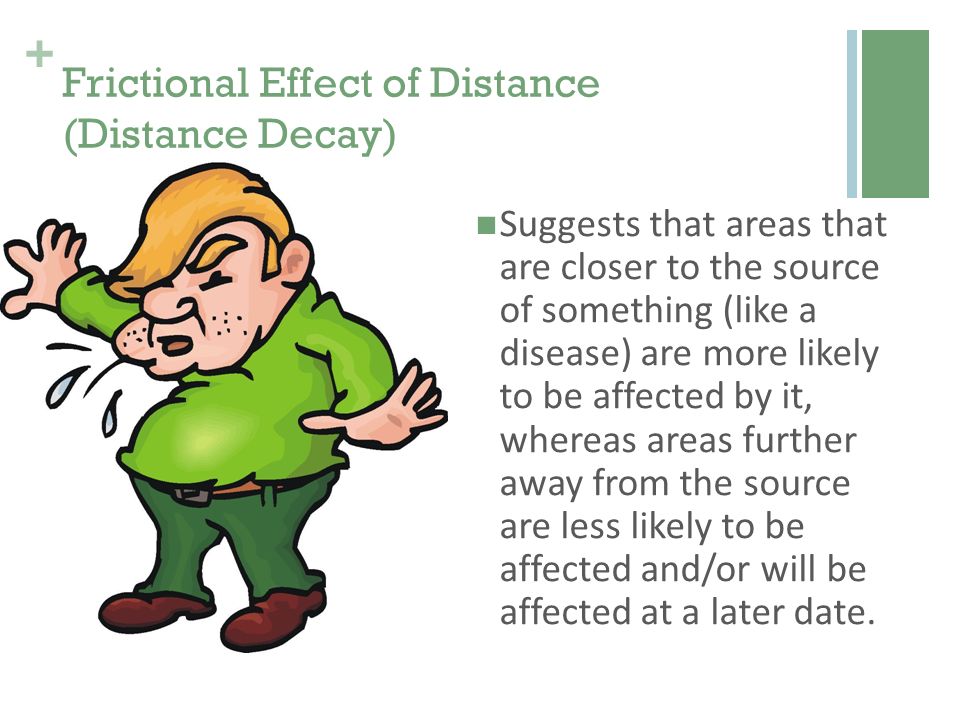 +
Frictional Effect of Distance (Distance Decay)

Suggests that areas that are closer to the source of something (like a disease) are more likely to be affected by it, whereas areas further away from the source are less likely to be affected and/or will be affected at a later date.